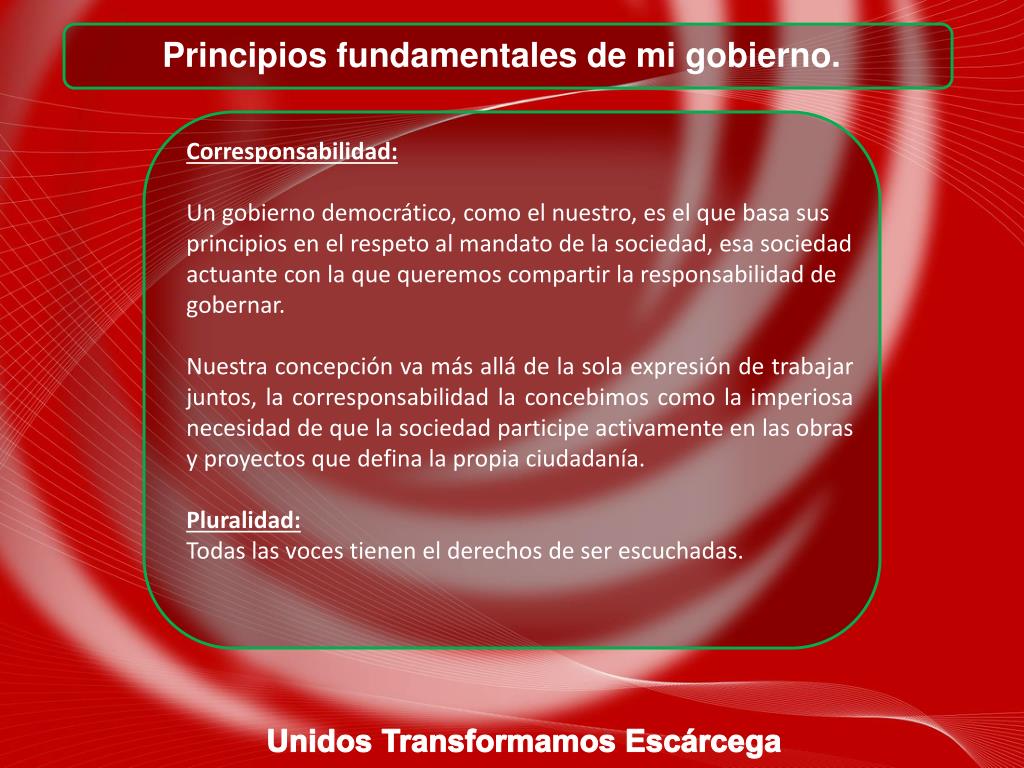 Principios fundamentales de mi gobierno.

Corresponsabilidad:

Un gobierno democrático, como el nuestro, es el que basa sus principios en el respeto al mandato de la sociedad, esa sociedad actuante con la que queremos compartir la responsabilidad de gobernar.

Nuestra concepción va más allá de la sola expresión de trabajar juntos, la corresponsabilidad la concebimos como la imperiosa necesidad de que la sociedad participe activamente en las obras y proyectos que defina la propia ciudadanía.

Pluralidad:
Todas las voces tienen el derechos de ser escuchadas.

Unidos Transformamos Escárcega